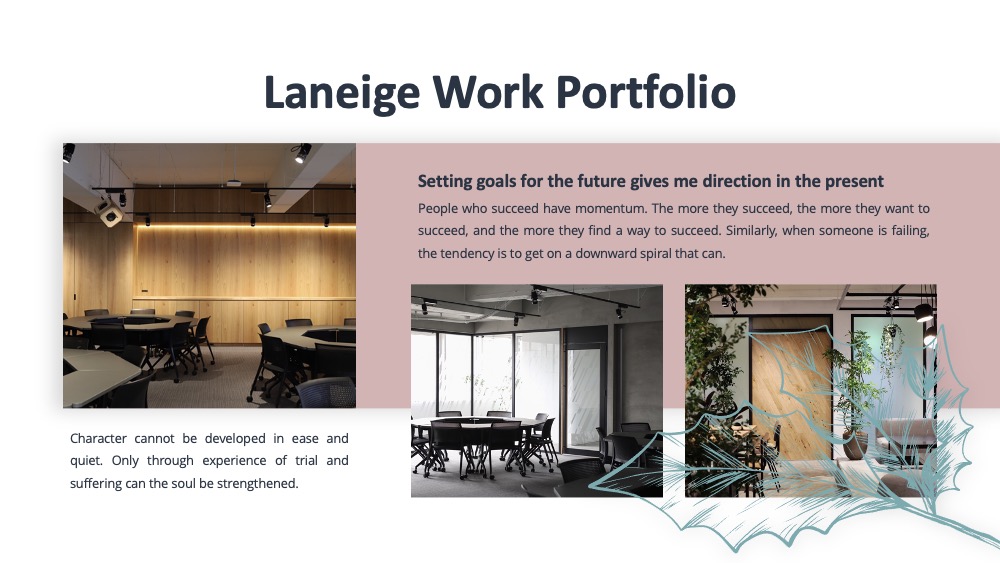 Laneige Work Portfolio

Setting goals for the future gives me direction in the present

People who succeed have momentum. The more they succeed, the more they want to succeed, and the more they find a way to succeed. Similarly, when someone is failing, the tendency is to get on a downward spiral that can.

Character cannot be developed in ease and quiet. Only through experience of trial and suffering can the soul be strengthened.